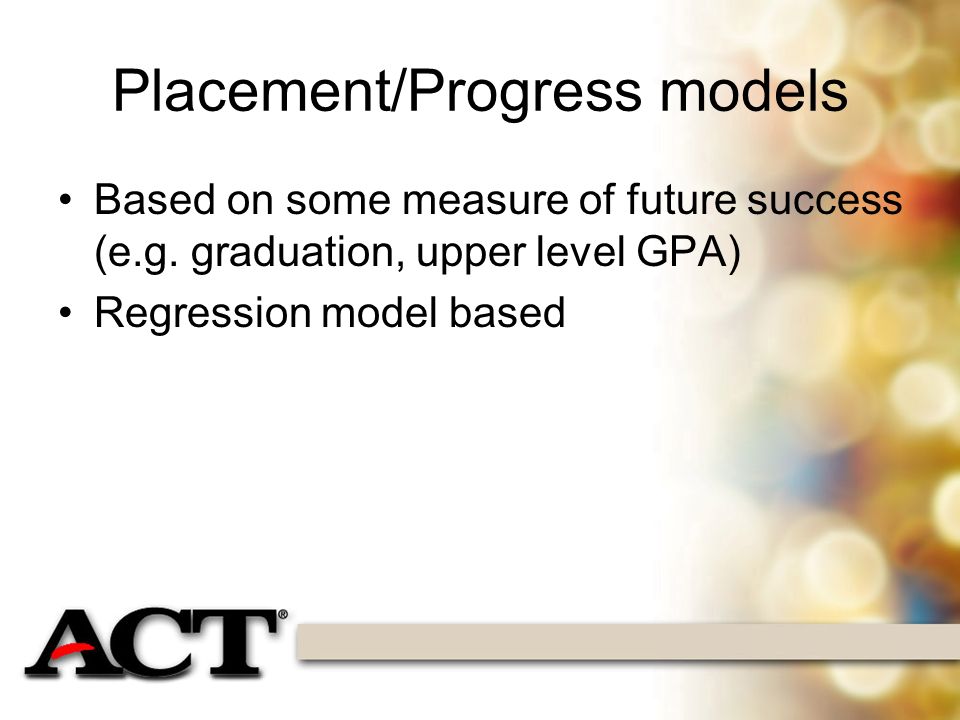 Placement/Progress models

• Based on some measure of future success (e.g. graduation, upper level GPA)
• Regression model based

ACT®